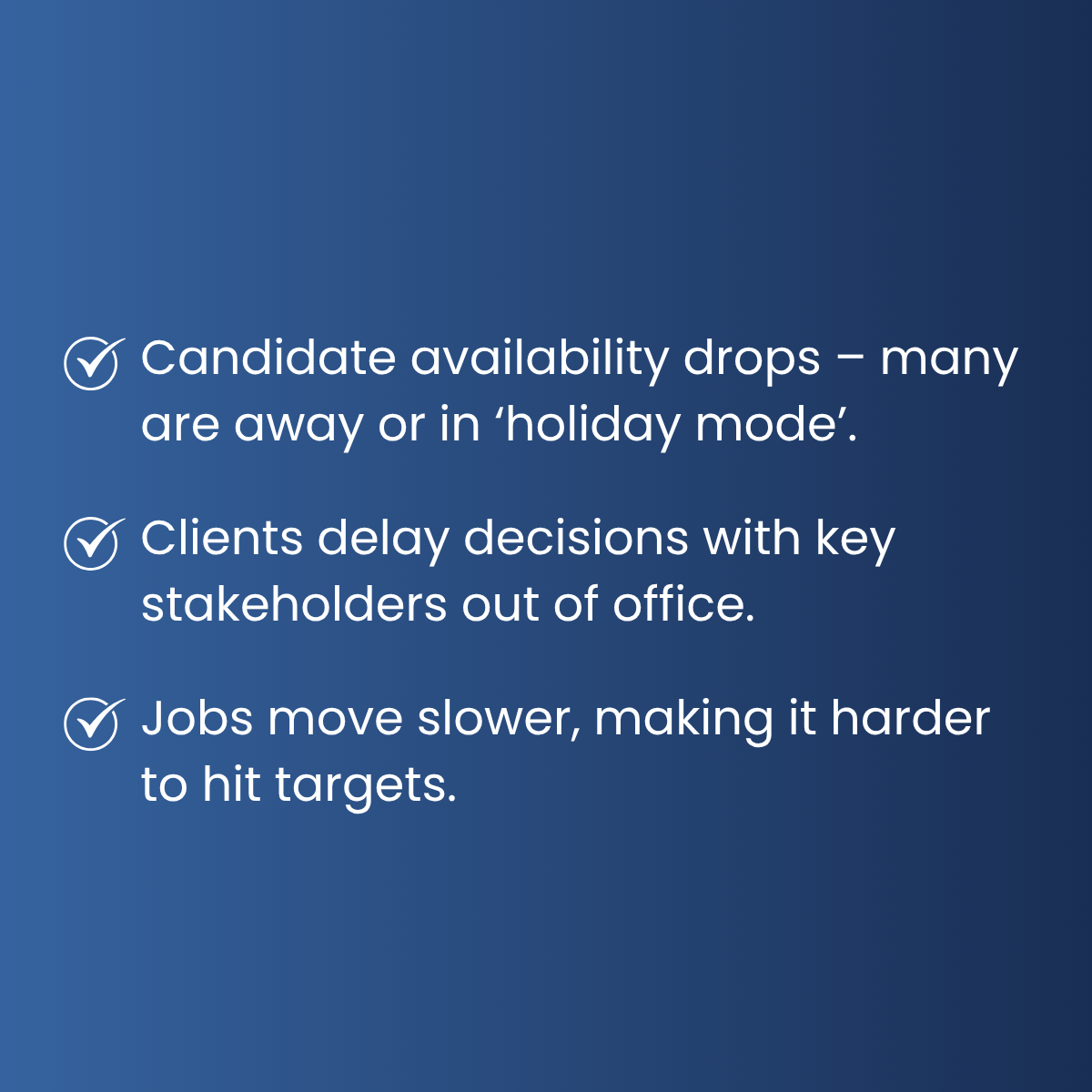 Candidate availability drops – many are away or in ‘holiday mode’.

Clients delay decisions with key stakeholders out of office.

Jobs move slower, making it harder to hit targets.